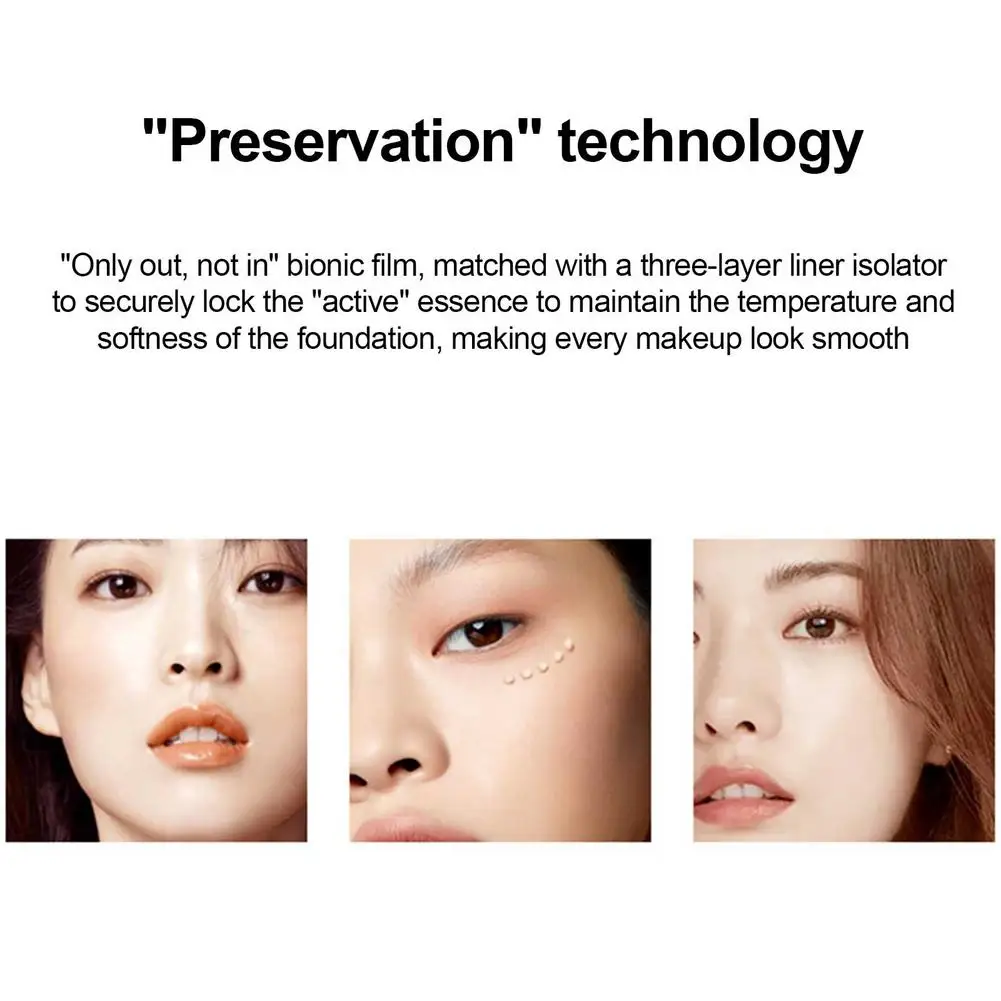 "Preservation" technology

"Only out, not in" bionic film, matched with a three-layer liner isolator to securely lock the "active" essence to maintain the temperature and softness of the foundation, making every makeup look smooth